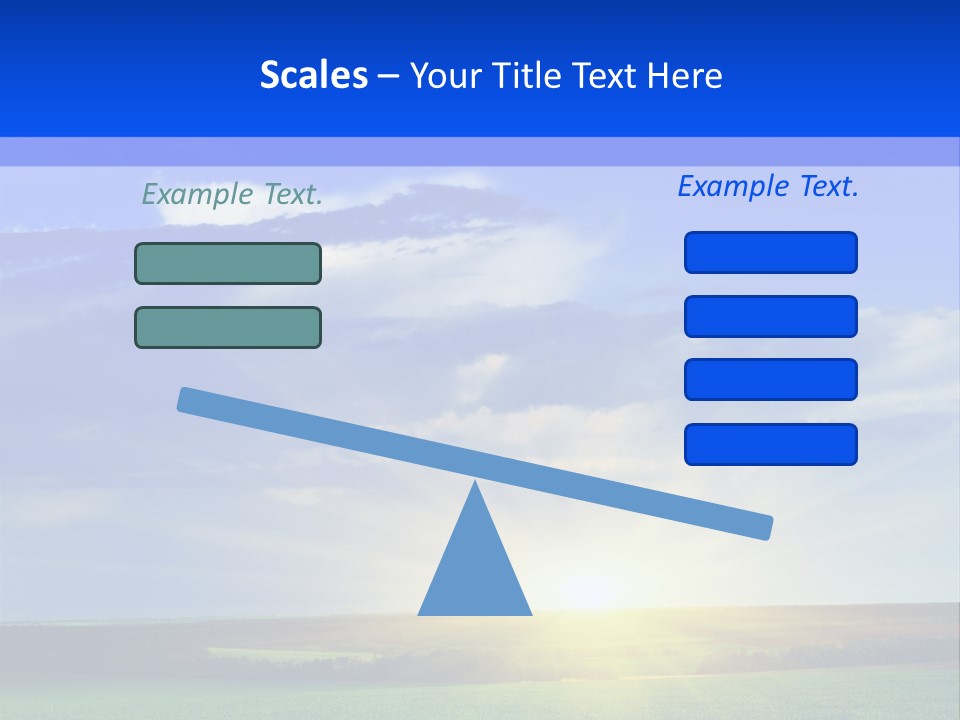 Scales – Your Title Text Here

Example Text.

Example Text.